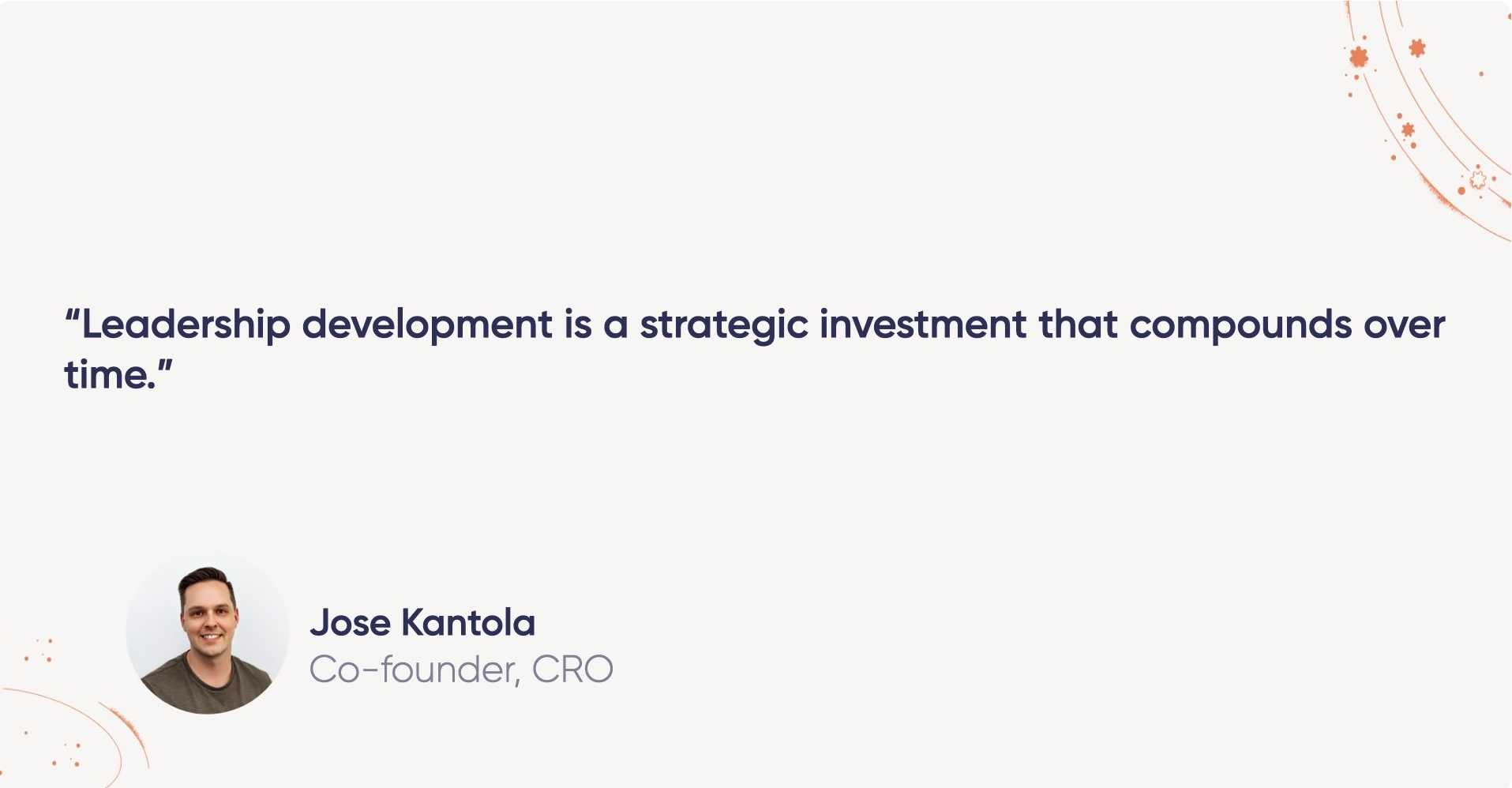 “Leadership development is a strategic investment that compounds over time.”

Jose Kantola
Co-founder, CRO